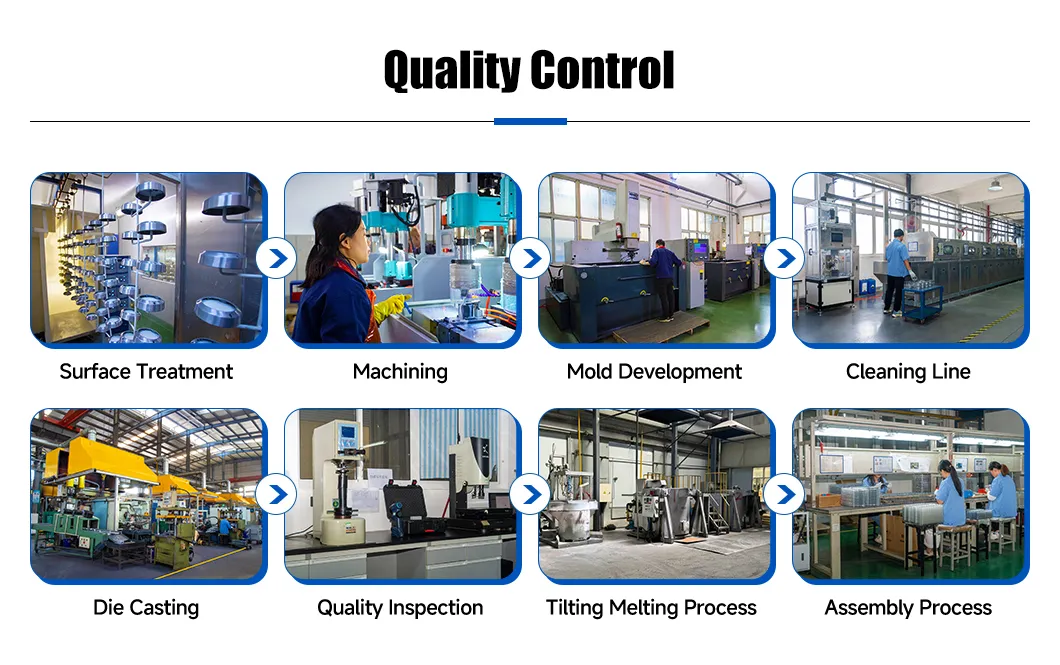 Quality Control

Surface Treatment

Machining

Mold Development

Cleaning Line

Die Casting

Quality Inspection

Tilting Melting Process

Assembly Process